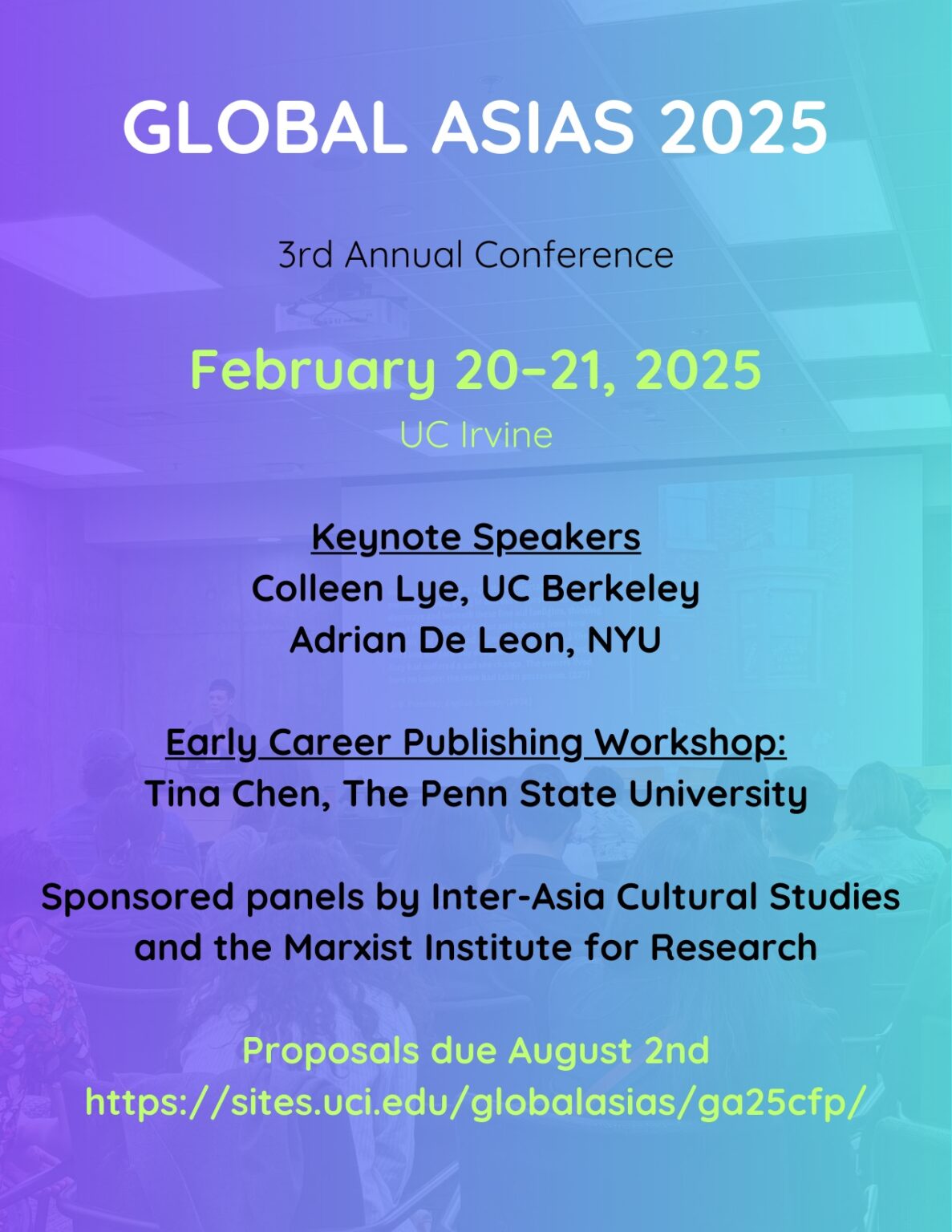 GLOBAL ASIAS 2025

3rd Annual Conference

February 20–21, 2025
UC Irvine

Keynote Speakers
Colleen Lye, UC Berkeley
Adrian De Leon, NYU

Early Career Publishing Workshop:
Tina Chen, The Penn State University

Sponsored panels by Inter-Asia Cultural Studies and the Marxist Institute for Research

Proposals due August 2nd
https://sites.uci.edu/globalasias/ga25cfp/